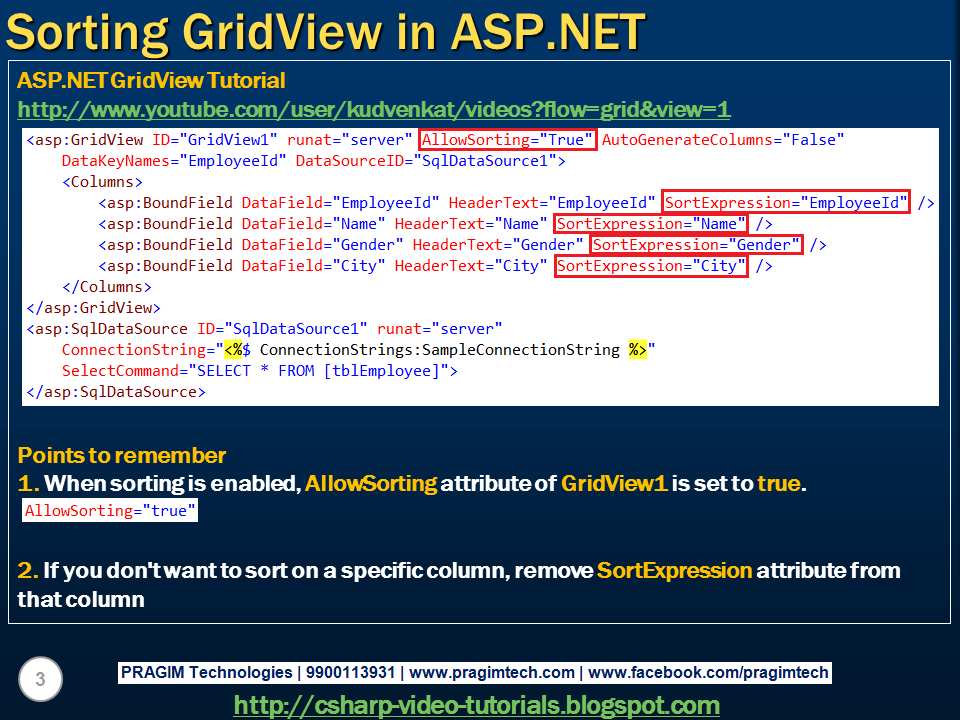 Sorting GridView in ASP.NET

ASP.NET GridView Tutorial
http://www.youtube.com/user/kudvenkat/videos?flow=grid&view=1

<asp:GridView ID="GridView1" runat="server" AllowSorting="True" AutoGenerateColumns="False"
DataKeyNames="EmployeeId" DataSourceID="SqlDataSource1">
<Columns>
<asp:BoundField DataField="EmployeeId" HeaderText="EmployeeId" SortExpression="EmployeeId" />
<asp:BoundField DataField="Name" HeaderText="Name" SortExpression="Name" />
<asp:BoundField DataField="Gender" HeaderText="Gender" SortExpression="Gender" />
<asp:BoundField DataField="City" HeaderText="City" SortExpression="City" />
</Columns>
</asp:GridView>
<asp:SqlDataSource ID="SqlDataSource1" runat="server"
ConnectionString="<%$ ConnectionStrings:SampleConnectionString %>"
SelectCommand="SELECT * FROM [tblEmployee]">
</asp:SqlDataSource>

Points to remember
1. When sorting is enabled, AllowSorting attribute of GridView1 is set to true.
AllowSorting="true"

2. If you don't want to sort on a specific column, remove SortExpression attribute from that column

3

PRAGIM Technologies | 9900113931 | www.pragimtech.com | www.facebook.com/pragimtech
http://csharp-video-tutorials.blogspot.com